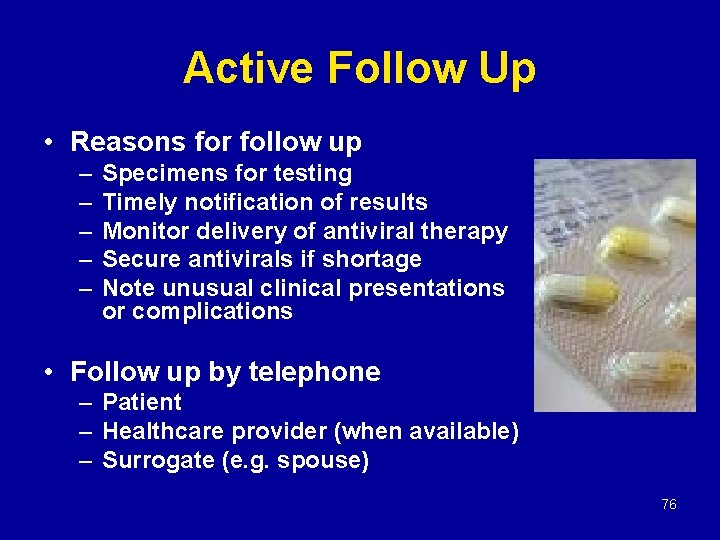 Active Follow Up

• Reasons for follow up
– Specimens for testing
– Timely notification of results
– Monitor delivery of antiviral therapy
– Secure antivirals if shortage
– Note unusual clinical presentations or complications

• Follow up by telephone
– Patient
– Healthcare provider (when available)
– Surrogate (e.g. spouse)

76